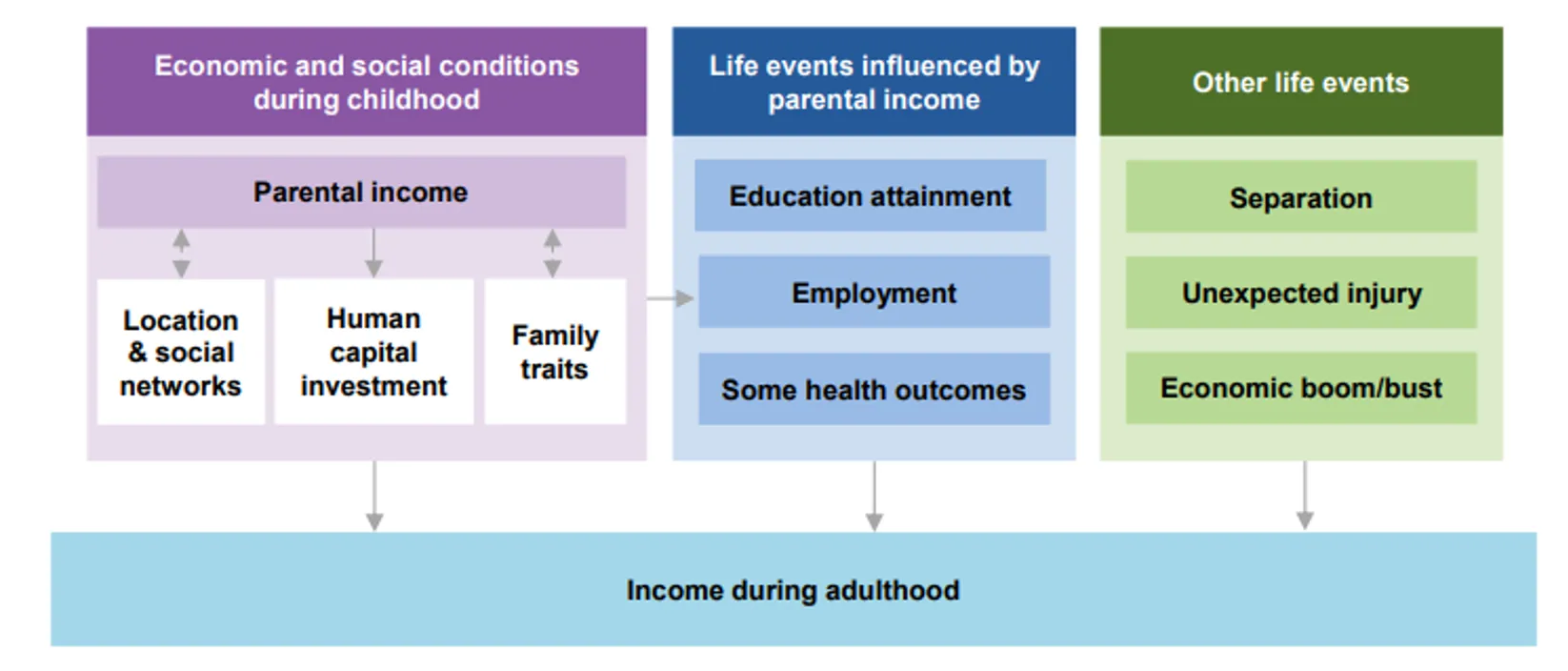 Economic and social conditions during childhood

Parental income

Location & social networks

Human capital investment

Family traits

Life events influenced by parental income

Education attainment

Employment

Some health outcomes

Other life events

Separation

Unexpected injury

Economic boom/bust

Income during adulthood